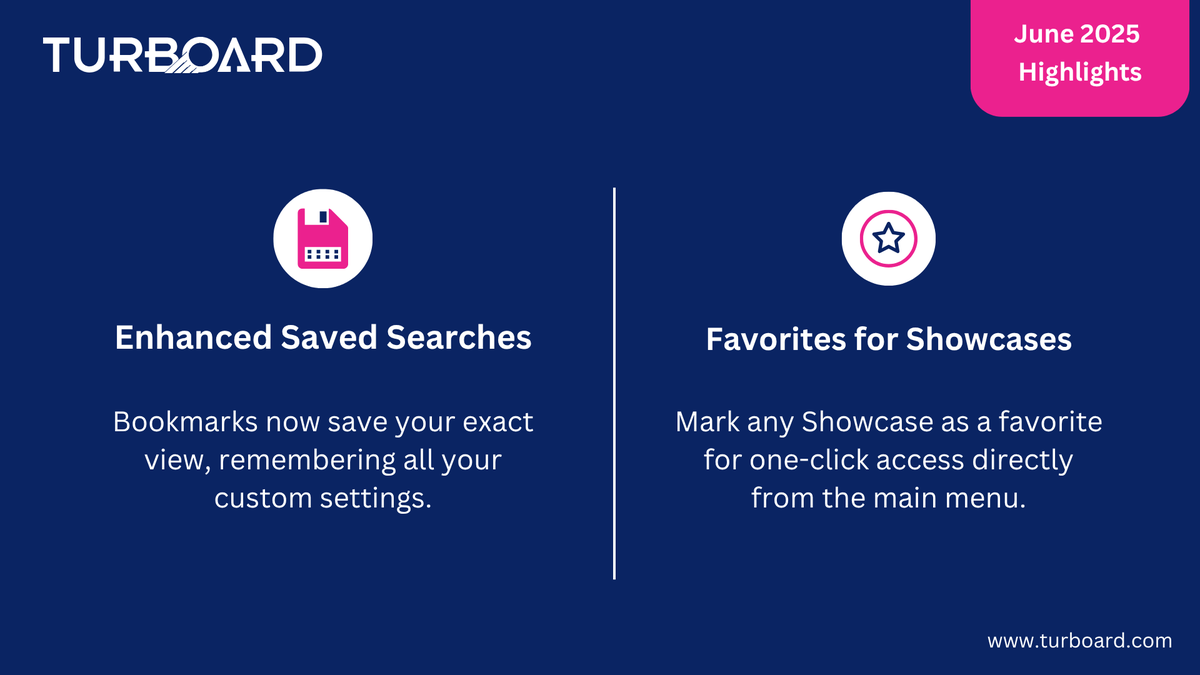 TURBOARD

June 2025
Highlights

Enhanced Saved Searches

Bookmarks now save your exact view, remembering all your custom settings.

Favorites for Showcases

Mark any Showcase as a favorite for one-click access directly from the main menu.

www.turboard.com